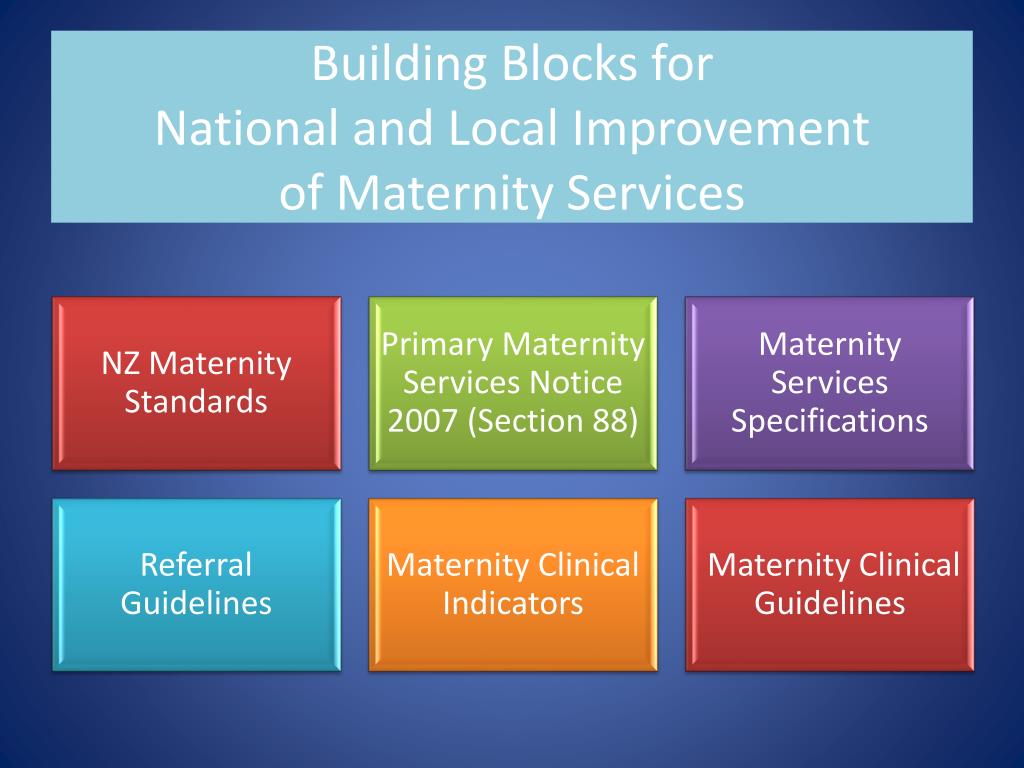 Building Blocks for
National and Local Improvement
of Maternity Services

NZ Maternity Standards

Primary Maternity Services Notice 2007 (Section 88)

Maternity Services Specifications

Referral Guidelines

Maternity Clinical Indicators

Maternity Clinical Guidelines